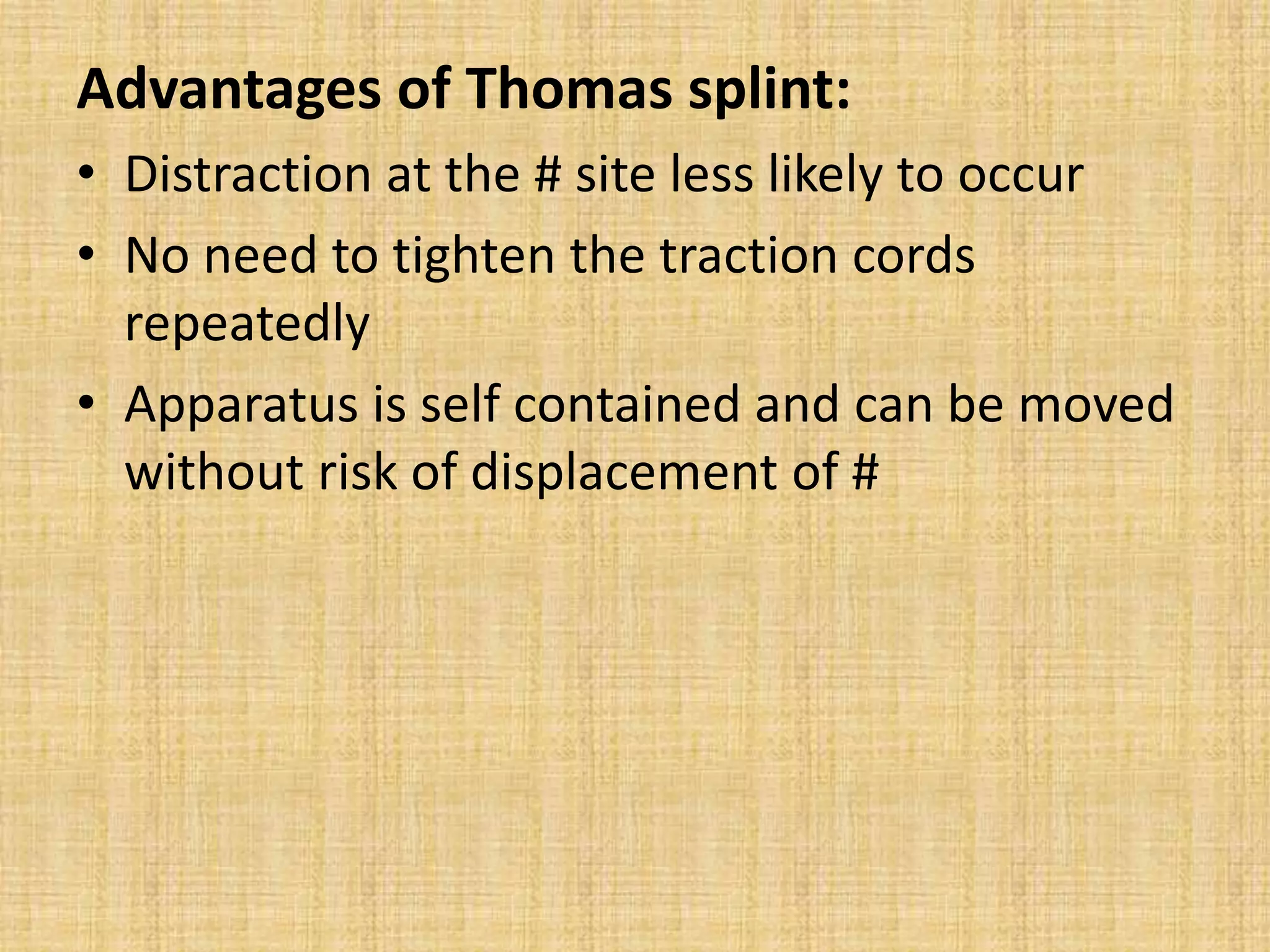 Advantages of Thomas splint:

• Distraction at the # site less likely to occur
• No need to tighten the traction cords repeatedly
• Apparatus is self contained and can be moved without risk of displacement of #